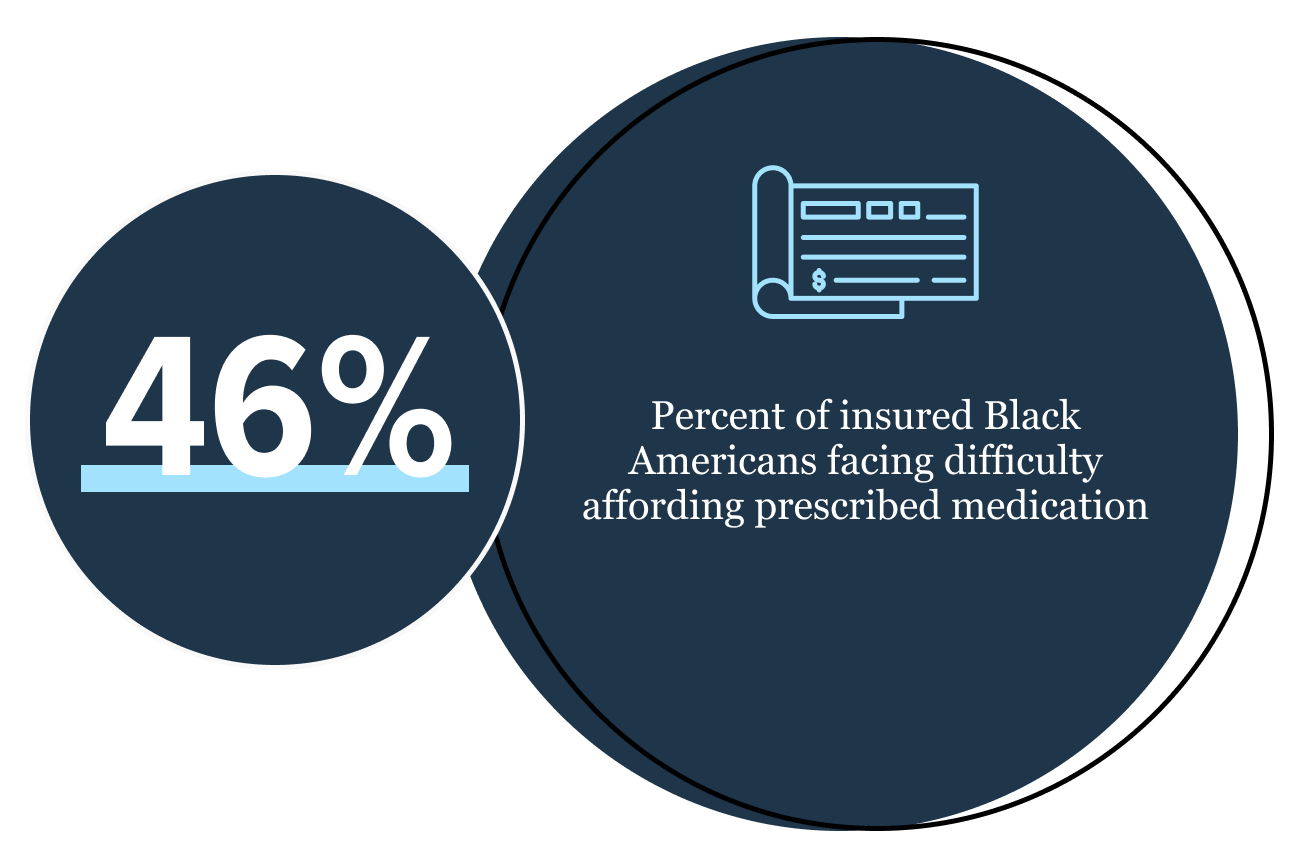 46%

$

Percent of insured Black Americans facing difficulty affording prescribed medication